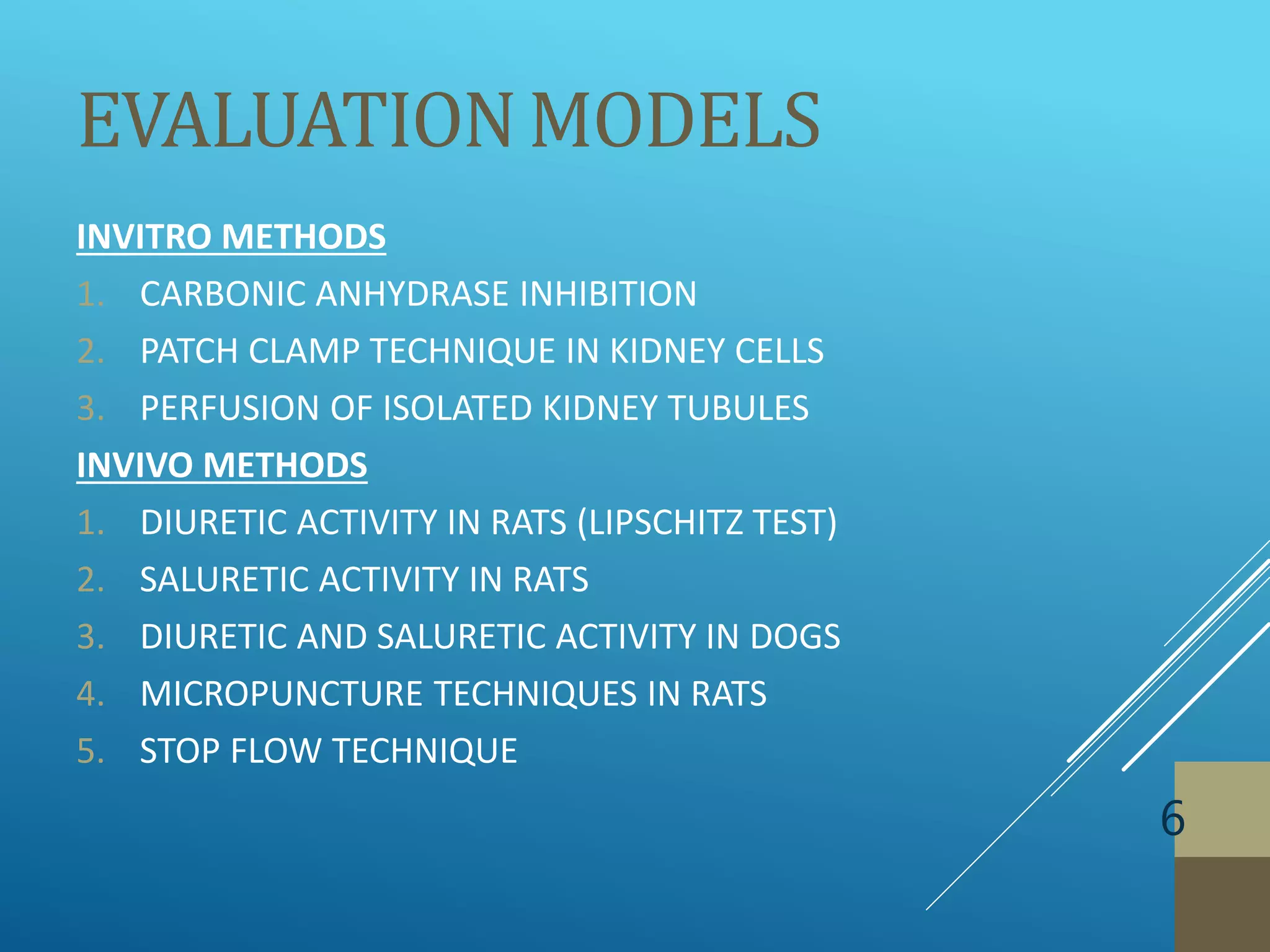 EVALUATION MODELS

INVITRO METHODS

1. CARBONIC ANHYDRASE INHIBITION
2. PATCH CLAMP TECHNIQUE IN KIDNEY CELLS
3. PERFUSION OF ISOLATED KIDNEY TUBULES

INVIVO METHODS

1. DIURETIC ACTIVITY IN RATS (LIPSCHITZ TEST)
2. SALURETIC ACTIVITY IN RATS
3. DIURETIC AND SALURETIC ACTIVITY IN DOGS
4. MICROPUNCTURE TECHNIQUES IN RATS
5. STOP FLOW TECHNIQUE

6